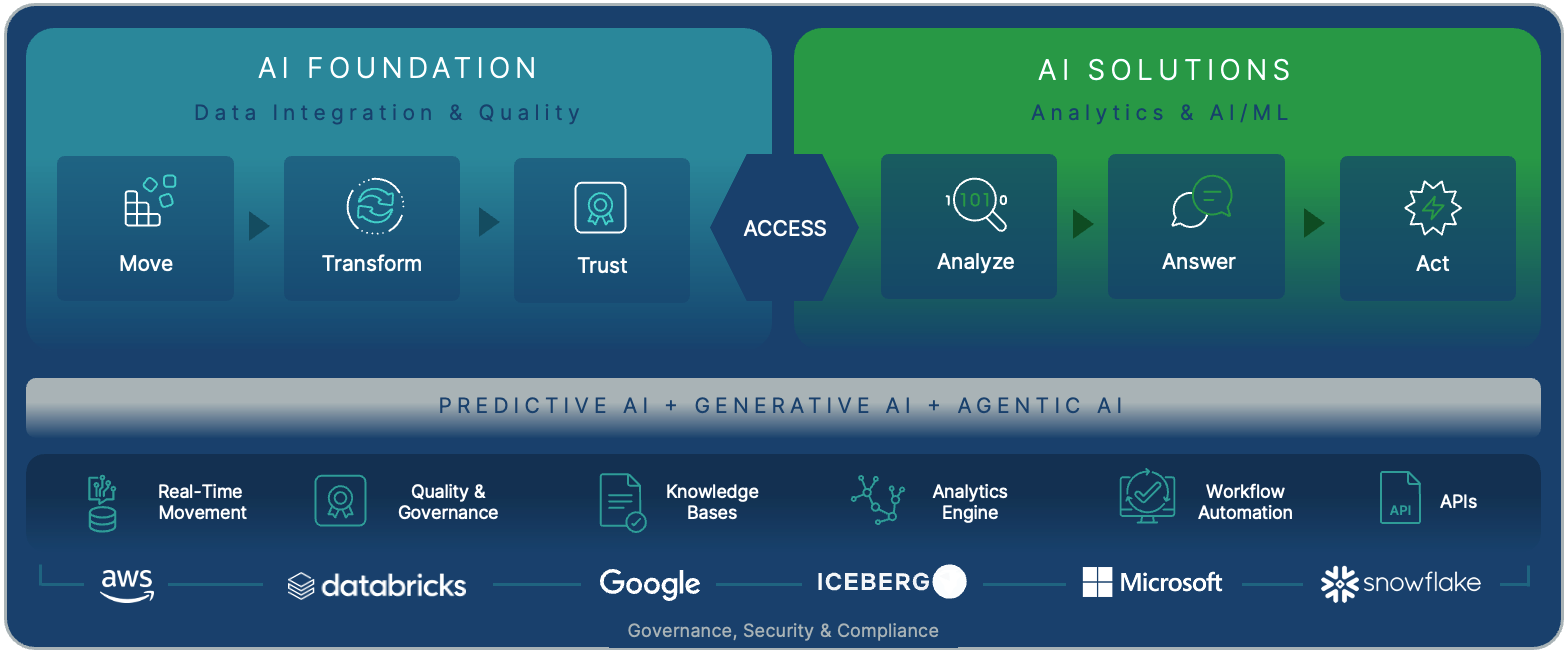 AI FOUNDATION
Data Integration & Quality

Move
Transform
Trust

ACCESS

AI SOLUTIONS
Analytics & AI/ML

101

Analyze
Answer
Act

PREDICTIVE AI + GENERATIVE AI + AGENTIC AI

Real-Time Movement
Quality & Governance
Knowledge Bases
Analytics Engine
Workflow Automation
API
APIs

aws
databricks
Google
ICEBERG
Microsoft
snowflake

Governance, Security & Compliance